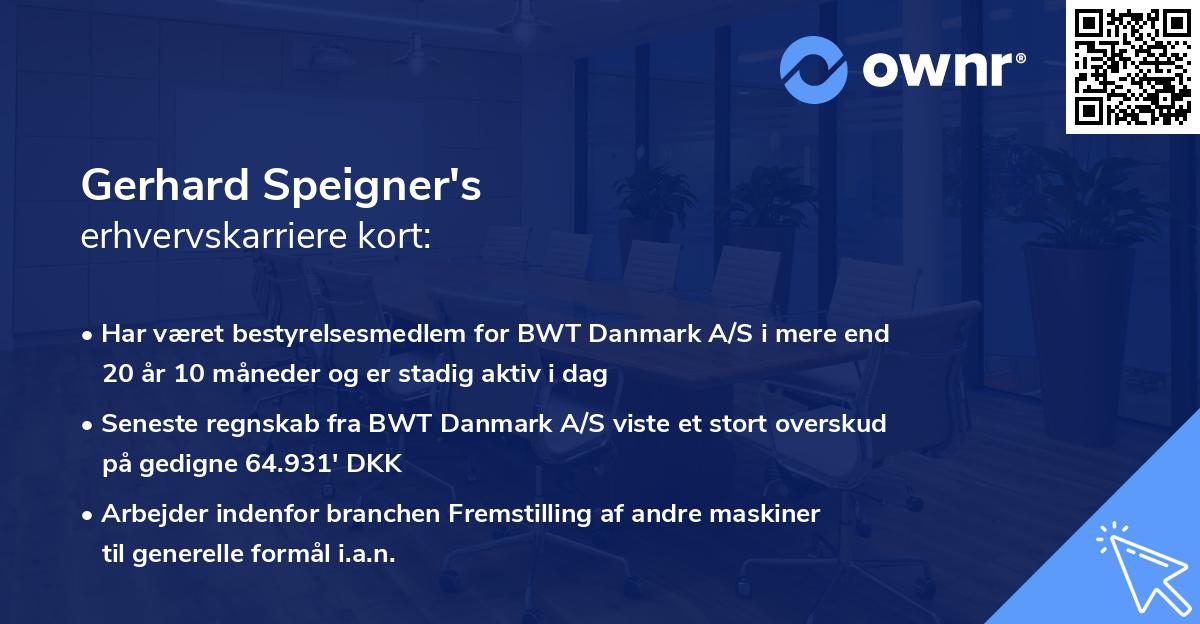 ownr®

Gerhard Speigner's
erhvervskarriere kort:

• Har været bestyrelsesmedlem for BWT Danmark A/S i mere end 20 år 10 måneder og er stadig aktiv i dag

• Seneste regnskab fra BWT Danmark A/S viste et stort overskud på gedigne 64.931' DKK

• Arbejder indenfor branchen Fremstilling af andre maskiner til generelle formål i.a.n.